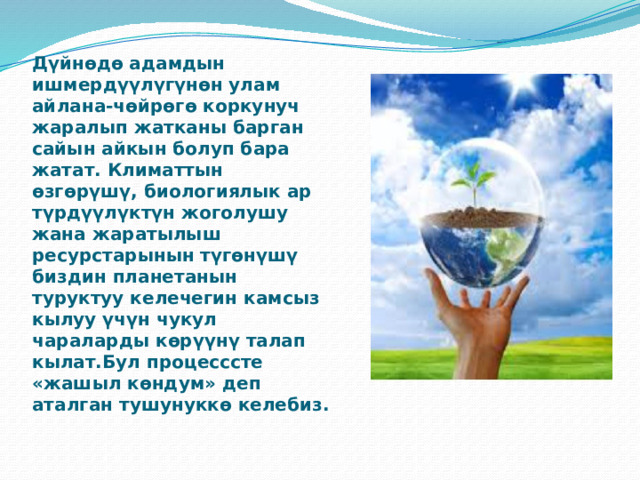 Дүйнөдө адамдын ишмердүүлүгүнөн улам айлана-чөйрөгө коркунуч жаралып жатканы барган сайын айкын болуп бара жатат. Климаттын өзгөрүшү, биологиялык ар түрдүүлүктүн жоголушу жана жаратылыш ресурстарынын түгөнүшү биздин планетанын туруктуу келечегин камсыз кылуу үчүн чукул чараларды көрүүнү талап кылат.Бул процессте «жашыл көндум» деп аталган тушунуккө келебиз.